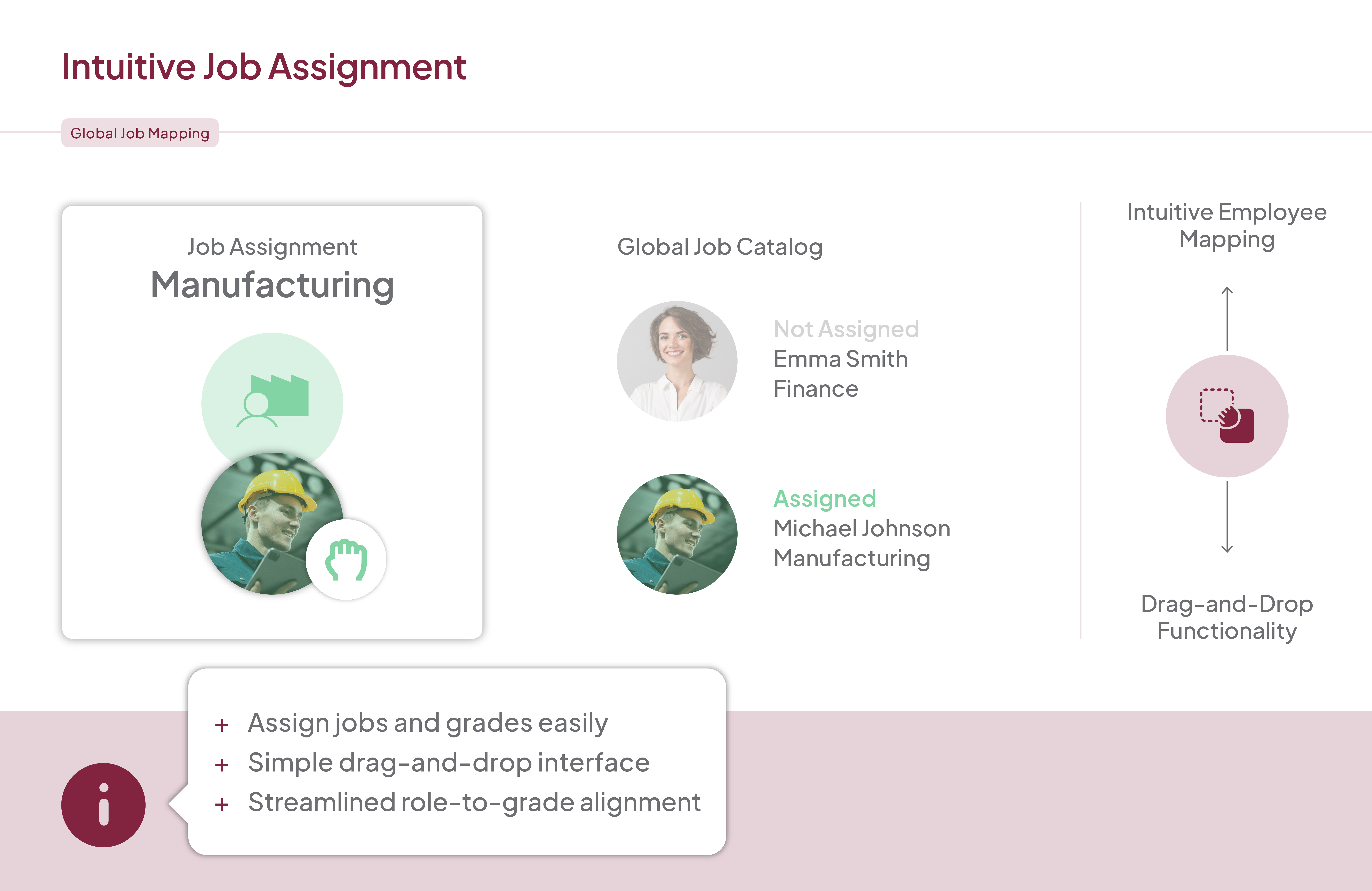 Intuitive Job Assignment

Global Job Mapping

Job Assignment
Manufacturing

Global Job Catalog

Not Assigned
Emma Smith
Finance

Assigned
Michael Johnson
Manufacturing

Intuitive Employee Mapping

Drag-and-Drop Functionality

+ Assign jobs and grades easily
+ Simple drag-and-drop interface
+ Streamlined role-to-grade alignment